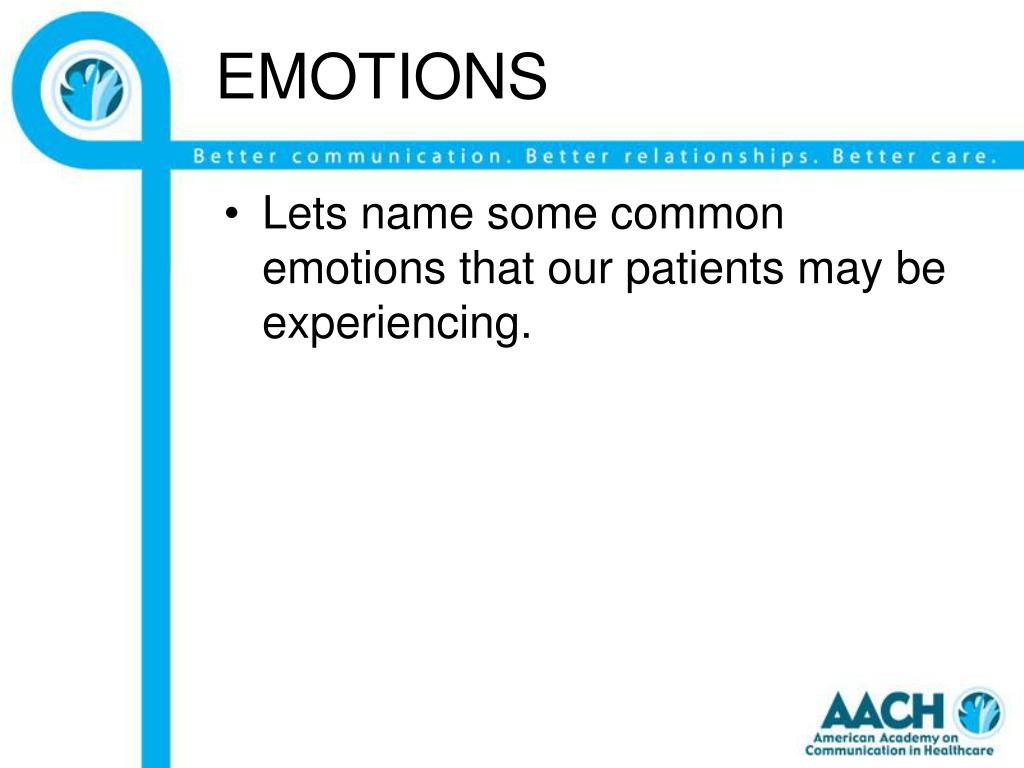 EMOTIONS

Better communication. Better relationships. Better care.

• Lets name some common emotions that our patients may be experiencing.

AACH
American Academy on Communication in Healthcare